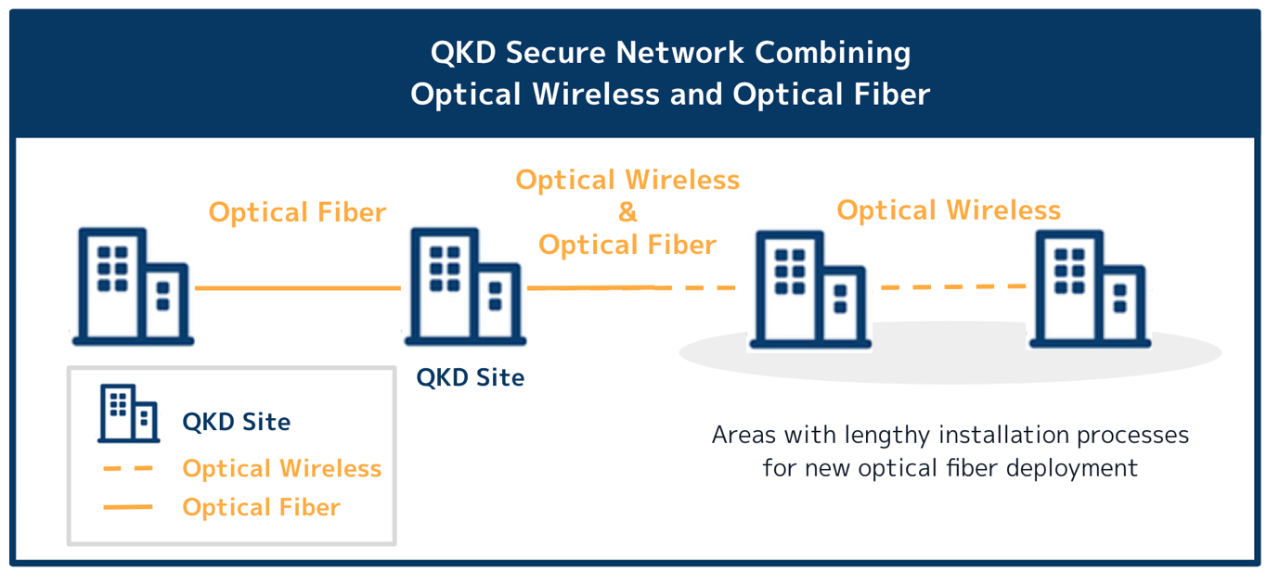 QKD Secure Network Combining Optical Wireless and Optical Fiber

Optical Fiber

Optical Wireless & Optical Fiber

Optical Wireless

QKD Site

QKD Site

Optical Wireless

Optical Fiber

Areas with lengthy installation processes for new optical fiber deployment